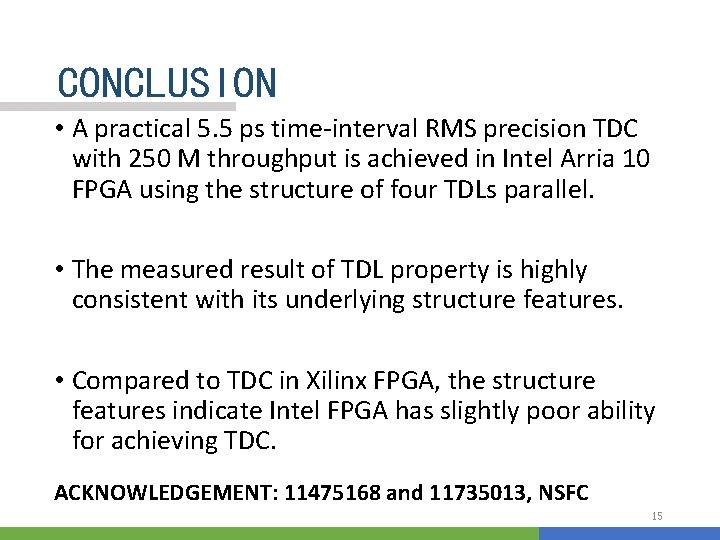 CONCLUSION

• A practical 5.5 ps time-interval RMS precision TDC with 250 M throughput is achieved in Intel Arria 10 FPGA using the structure of four TDLs parallel.

• The measured result of TDL property is highly consistent with its underlying structure features.

• Compared to TDC in Xilinx FPGA, the structure features indicate Intel FPGA has slightly poor ability for achieving TDC.

ACKNOWLEDGEMENT: 11475168 and 11735013, NSFC

15